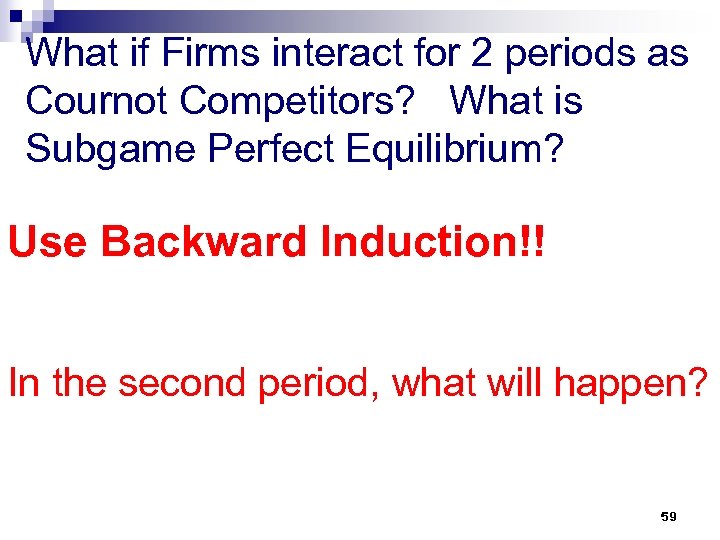 What if Firms interact for 2 periods as Cournot Competitors? What is Subgame Perfect Equilibrium?

Use Backward Induction!!

In the second period, what will happen?

59